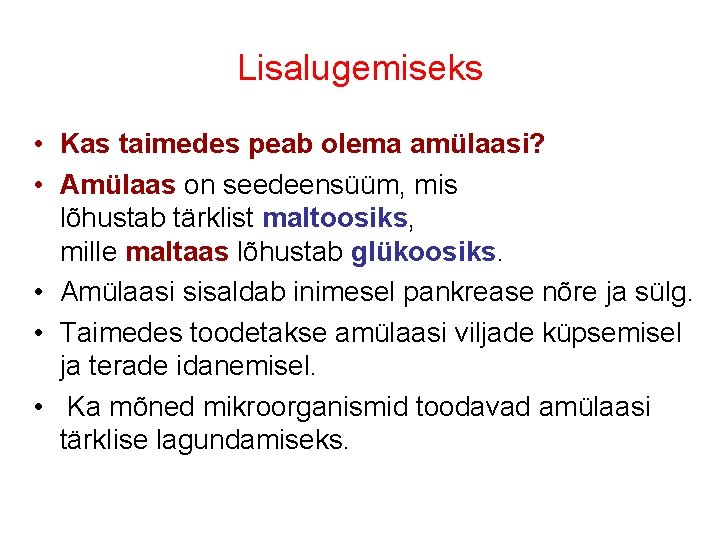 Lisalugemiseks

• Kas taimedes peab olema amülaasi?
• Amülaas on seedeensüüm, mis lõhustab tärklist maltoosiks, mille maltaas lõhustab glükoosiks.
• Amülaasi sisaldab inimesel pankrease nõre ja sülg.
• Taimedes toodetakse amülaasi viljade küpsemisel ja terade idanemisel.
• Ka mõned mikroorganismid toodavad amülaasi tärklise lagundamiseks.